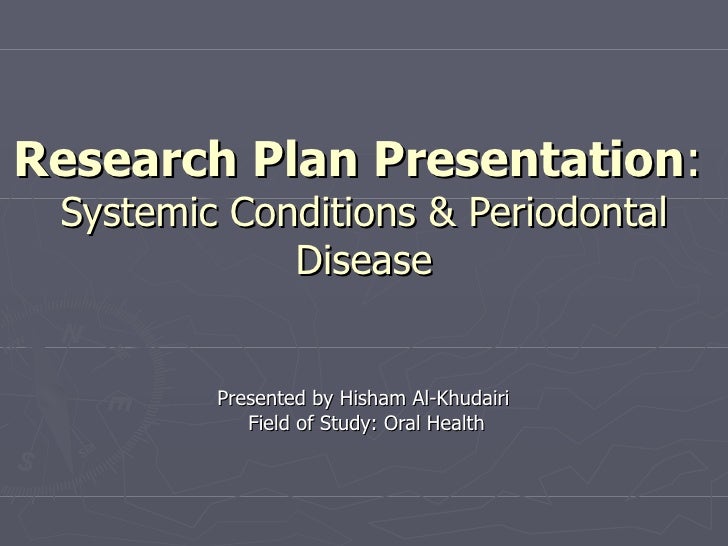 Research Plan Presentation: Systemic Conditions & Periodontal Disease

Presented by Hisham Al-Khudairi
Field of Study: Oral Health